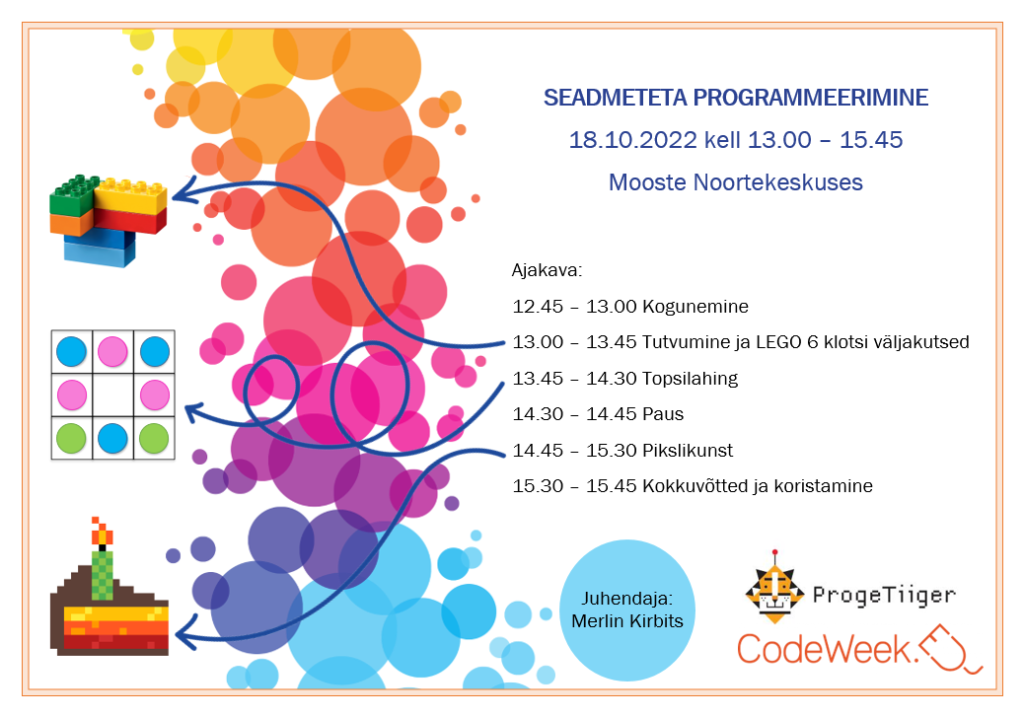 SEADMETETA PROGRAMMEERIMINE
18.10.2022 kell 13.00 – 15.45
Mooste Noortekeskuses

Ajakava:
12.45 – 13.00 Kogunemine
13.00 – 13.45 Tutvumine ja LEGO 6 klotsi väljakutsed
13.45 – 14.30 Topsilahing
14.30 – 14.45 Paus
14.45 – 15.30 Pikslikunst
15.30 – 15.45 Kokkuvõtted ja koristamine

Juhendaja:
Merlin Kirbits

ProgeTiiger

CodeWeek.EU